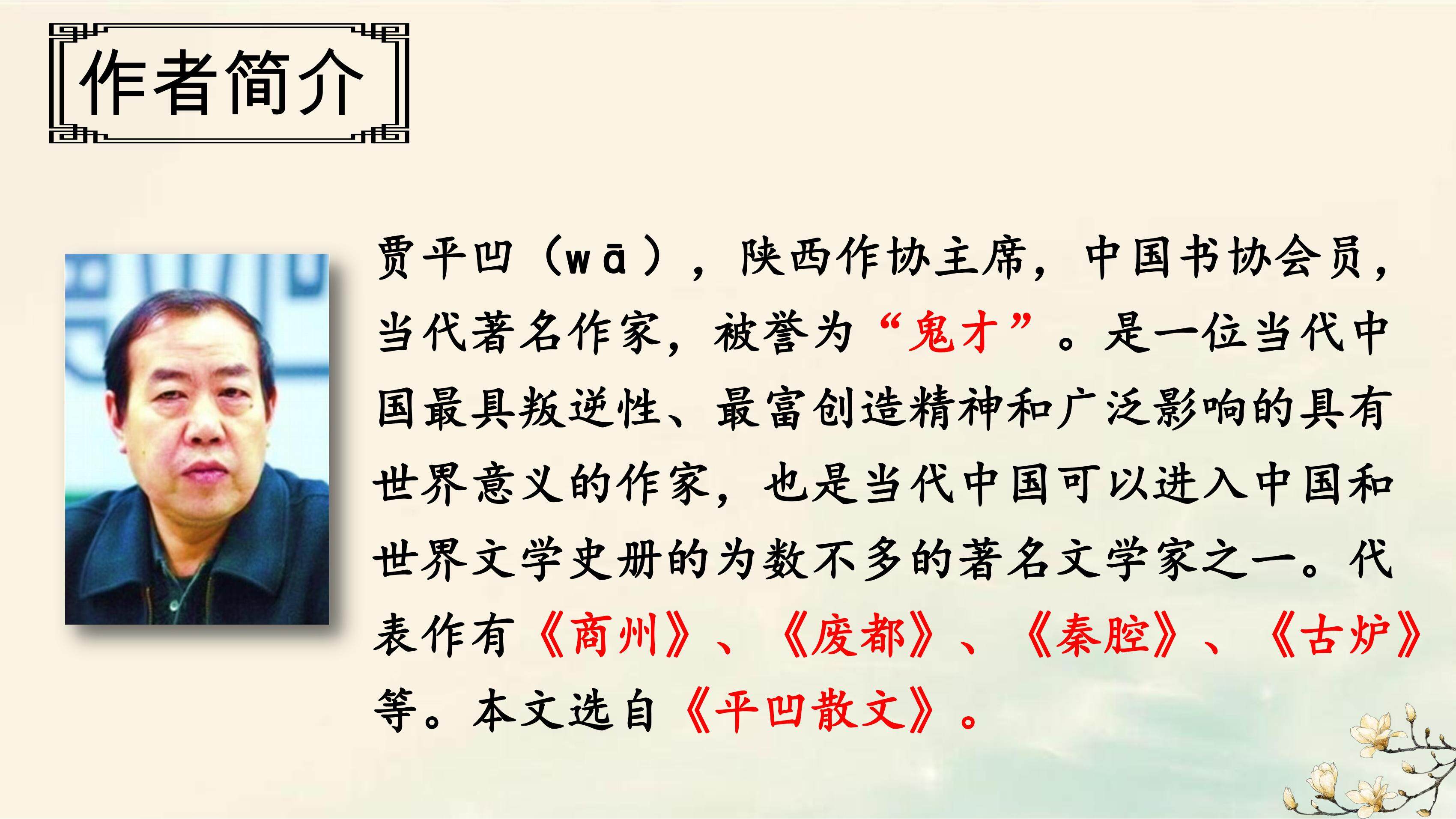 作者简介

贾平凹（wā），陕西作协主席，中国书协会员，当代著名作家，被誉为“鬼才”。是一位当代中国最具叛逆性、最富创造精神和广泛影响的具有世界意义的作家，也是当代中国可以进入中国和世界文学史册的为数不多的著名文学家之一。代表作有《商州》、《废都》、《秦腔》、《古炉》等。本文选自《平凹散文》。